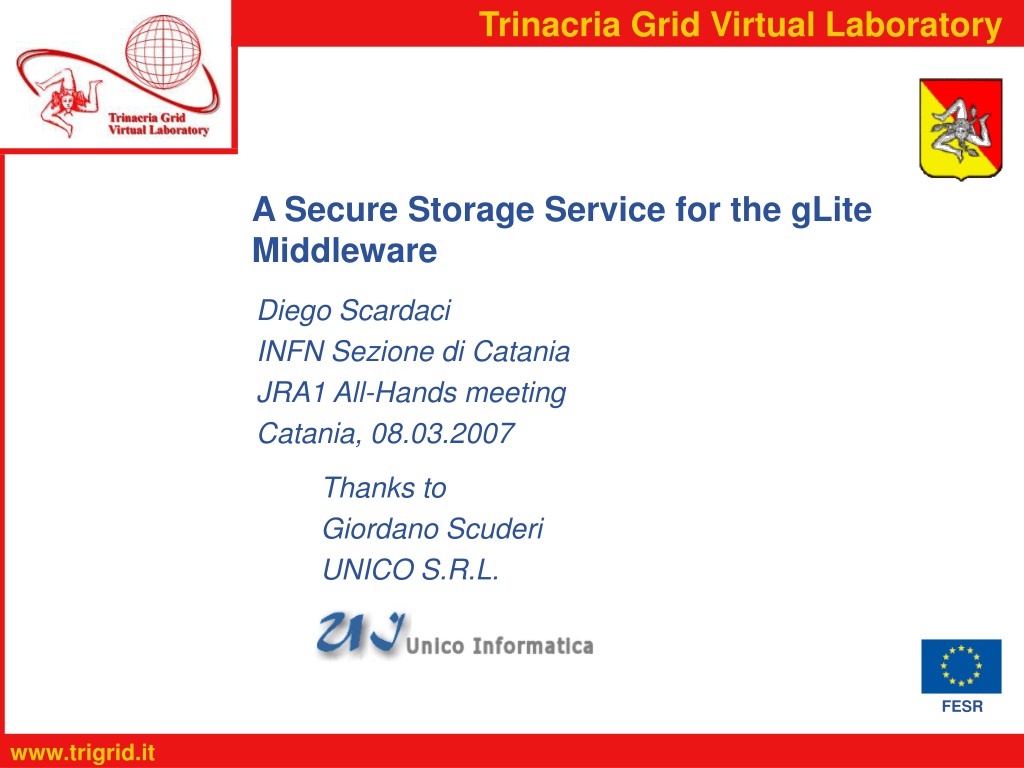 Trinacria Grid Virtual Laboratory

Trinacria Grid Virtual Laboratory

A Secure Storage Service for the gLite Middleware

Diego Scardaci
INFN Sezione di Catania
JRA1 All-Hands meeting
Catania, 08.03.2007

Thanks to
Giordano Scuderi
UNICO S.R.L.

UI Unico Informatica

FESR

www.trigrid.it